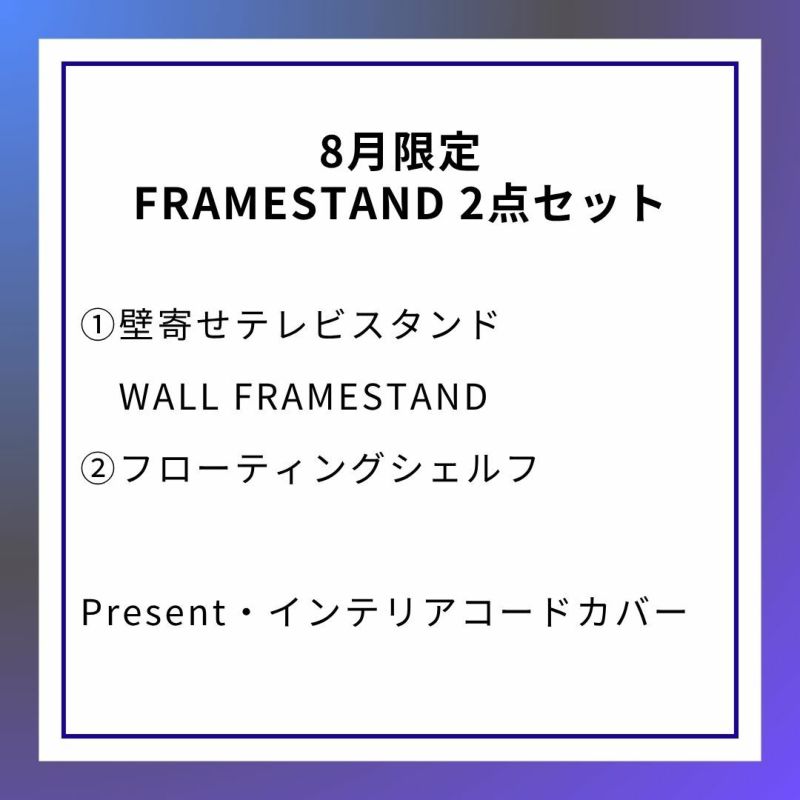 8月限定
FRAMESTAND 2点セット

①壁寄せテレビスタンド
WALL FRAMESTAND
②フローティングシェルフ

Present・インテリアコードカバー